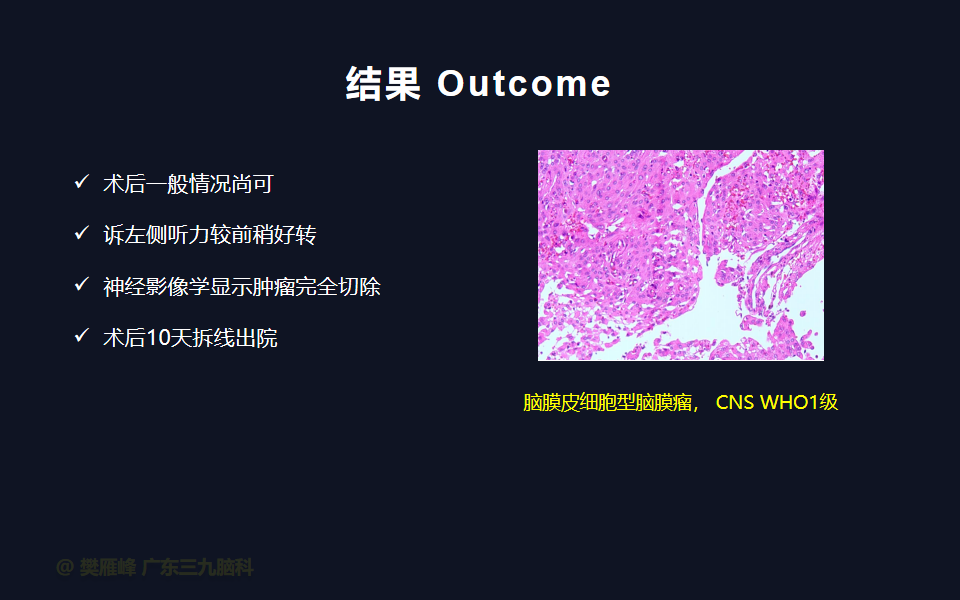 结果 Outcome

✓ 术后一般情况尚可

✓ 诉左侧听力较前稍好转

✓ 神经影像学显示肿瘤完全切除

✓ 术后10天拆线出院

脑膜皮细胞型脑膜瘤， CNS WHO1级

@ 樊雁峰 广东三九脑科